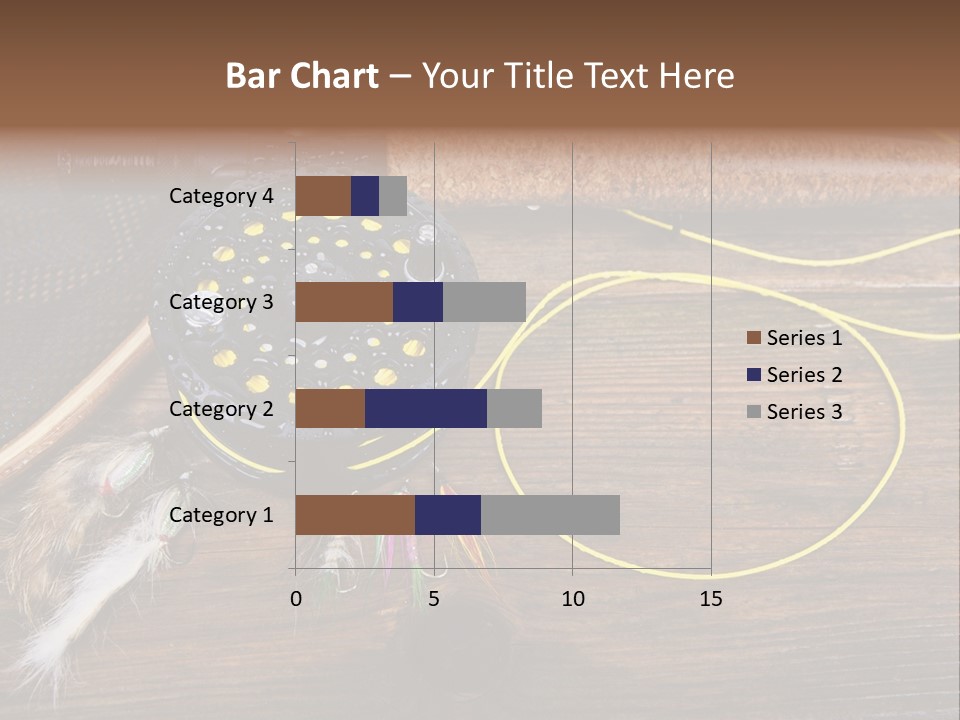 Bar Chart – Your Title Text Here

Category 4
Category 3
Category 2
Category 1

0
5
10
15

Series 1
Series 2
Series 3